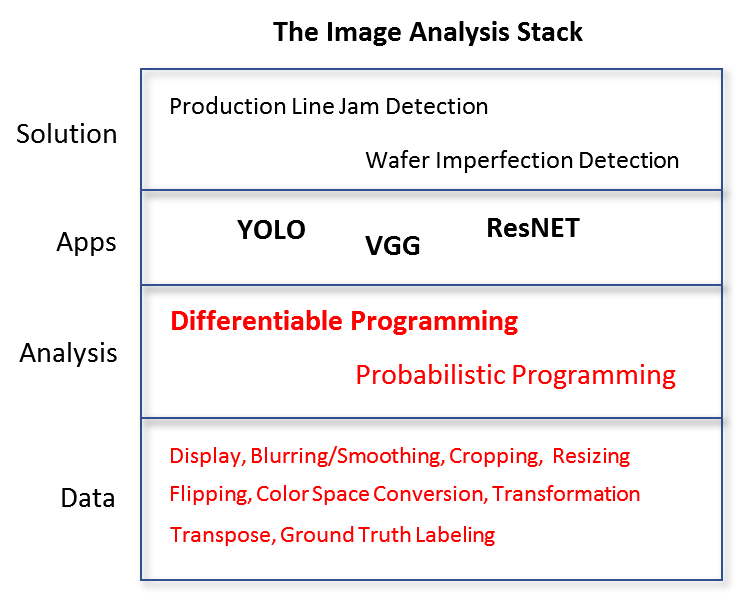 The Image Analysis Stack

Solution

Production Line Jam Detection

Wafer Imperfection Detection

Apps

YOLO

VGG

ResNET

Analysis

Differentiable Programming

Probabilistic Programming

Data

Display, Blurring/Smoothing, Cropping, Resizing

Flipping, Color Space Conversion, Transformation

Transpose, Ground Truth Labeling